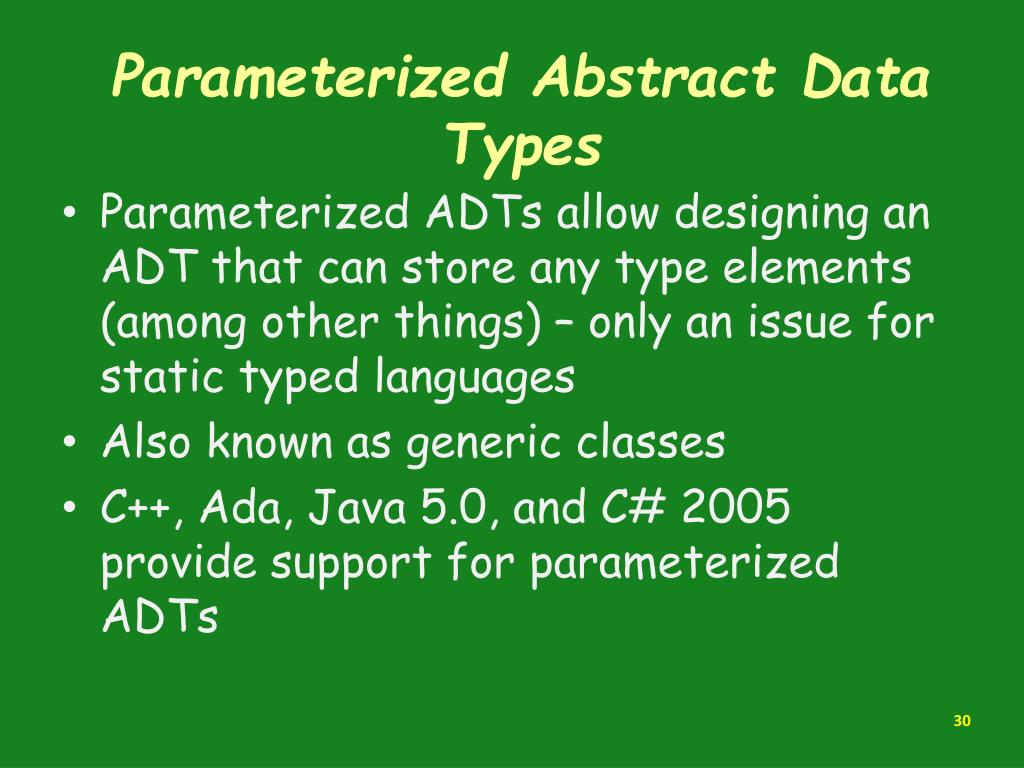 Parameterized Abstract Data Types

• Parameterized ADTs allow designing an ADT that can store any type elements (among other things) – only an issue for static typed languages
• Also known as generic classes
• C++, Ada, Java 5.0, and C# 2005 provide support for parameterized ADTs

30